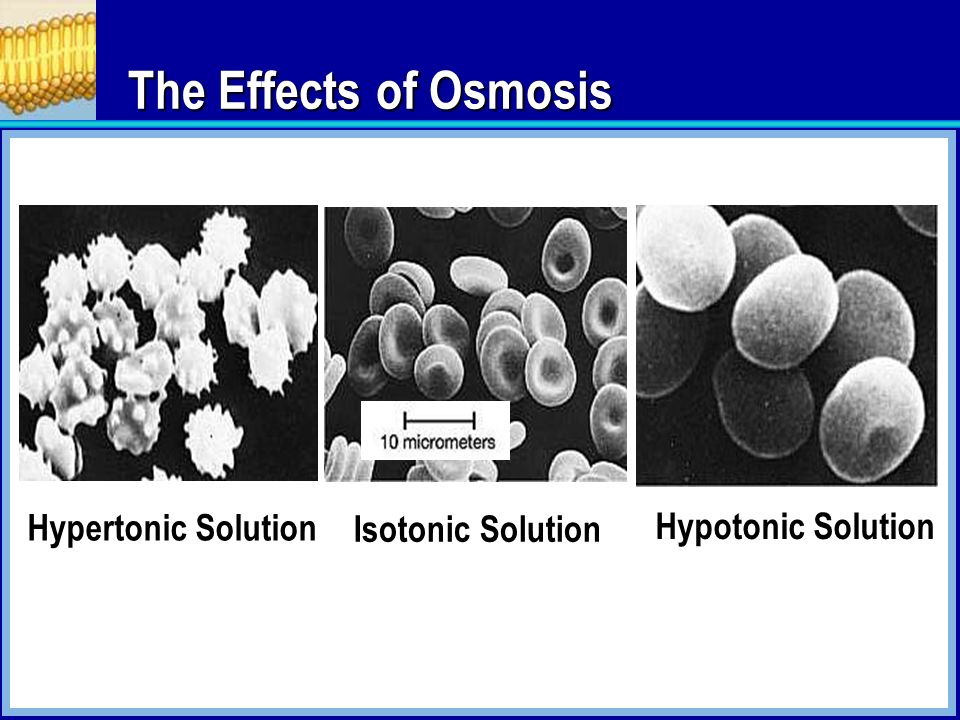 The Effects of Osmosis

10 micrometers

Hypertonic Solution

Isotonic Solution

Hypotonic Solution